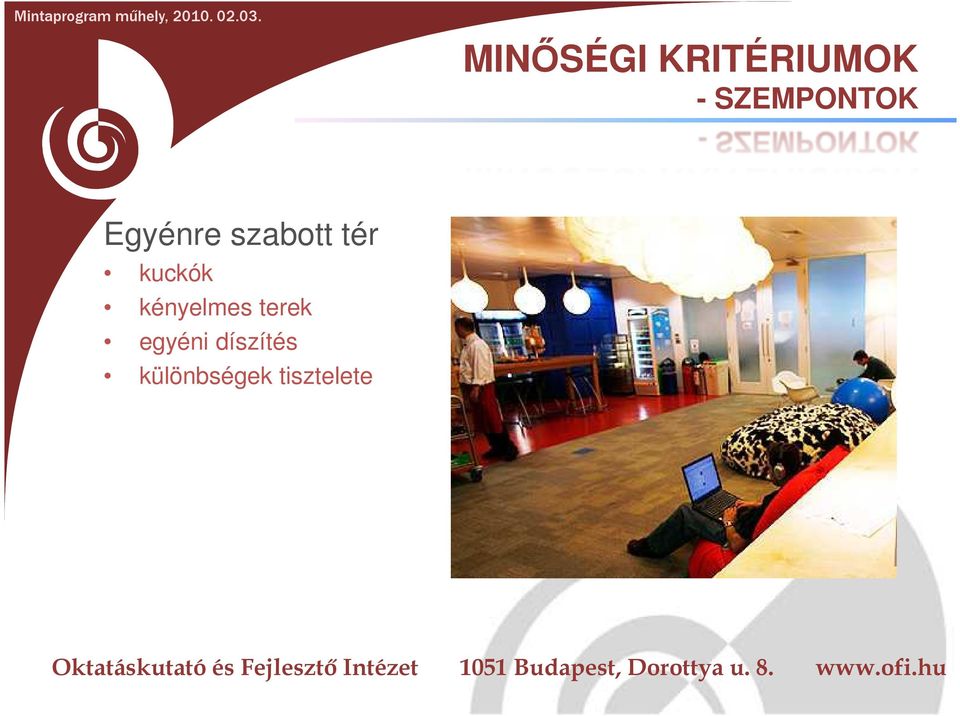 Mintaprogram műhely, 2010. 02.03.

MINŐSÉGI KRITÉRIUMOK
- SZEMPONTOK

Egyénre szabott tér
• kuckók
• kényelmes terek
• egyéni díszítés
• különbségek tisztelete

Oktatáskutató és Fejlesztő Intézet 1051 Budapest, Dorottya u. 8. www.ofi.hu